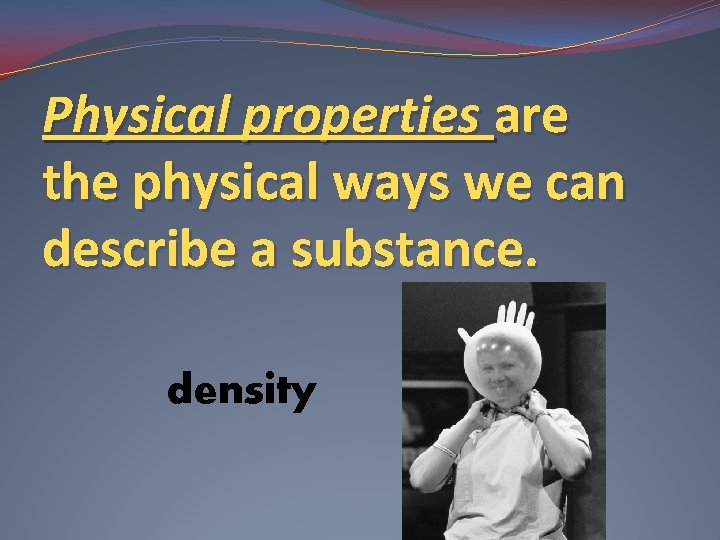 Physical properties are the physical ways we can describe a substance.

density